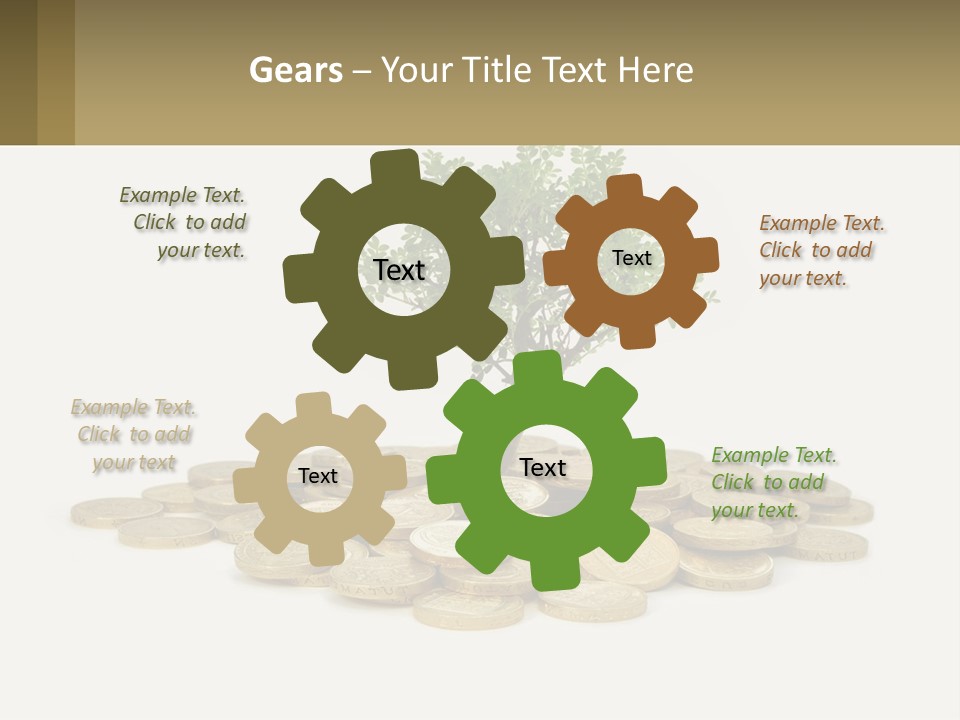 Gears – Your Title Text Here

Example Text. Click to add your text.

Text

Text

Example Text. Click to add your text.

Example Text. Click to add your text

Text

Text

Example Text. Click to add your text.